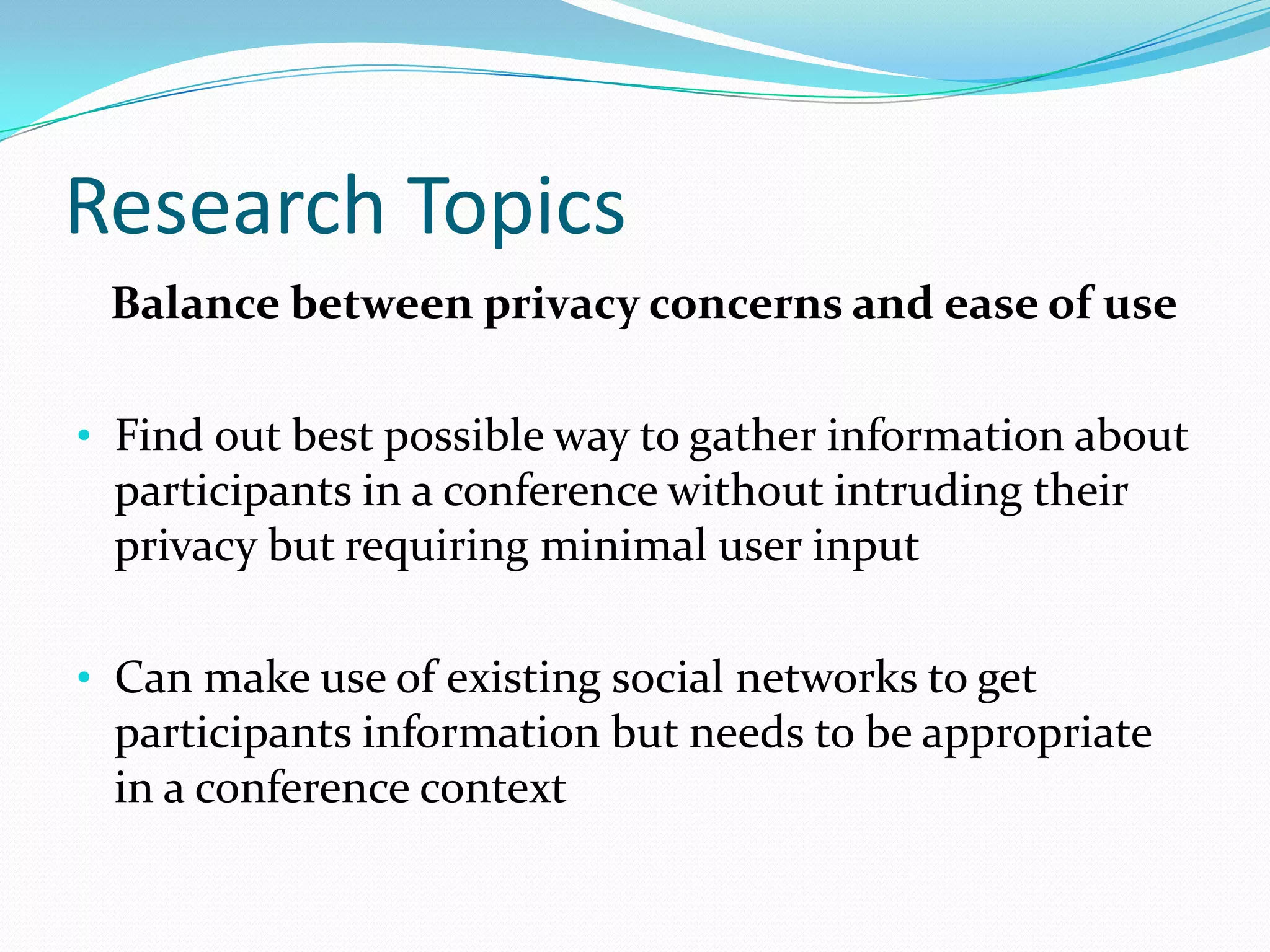 Research Topics

Balance between privacy concerns and ease of use

• Find out best possible way to gather information about participants in a conference without intruding their privacy but requiring minimal user input

• Can make use of existing social networks to get participants information but needs to be appropriate in a conference context